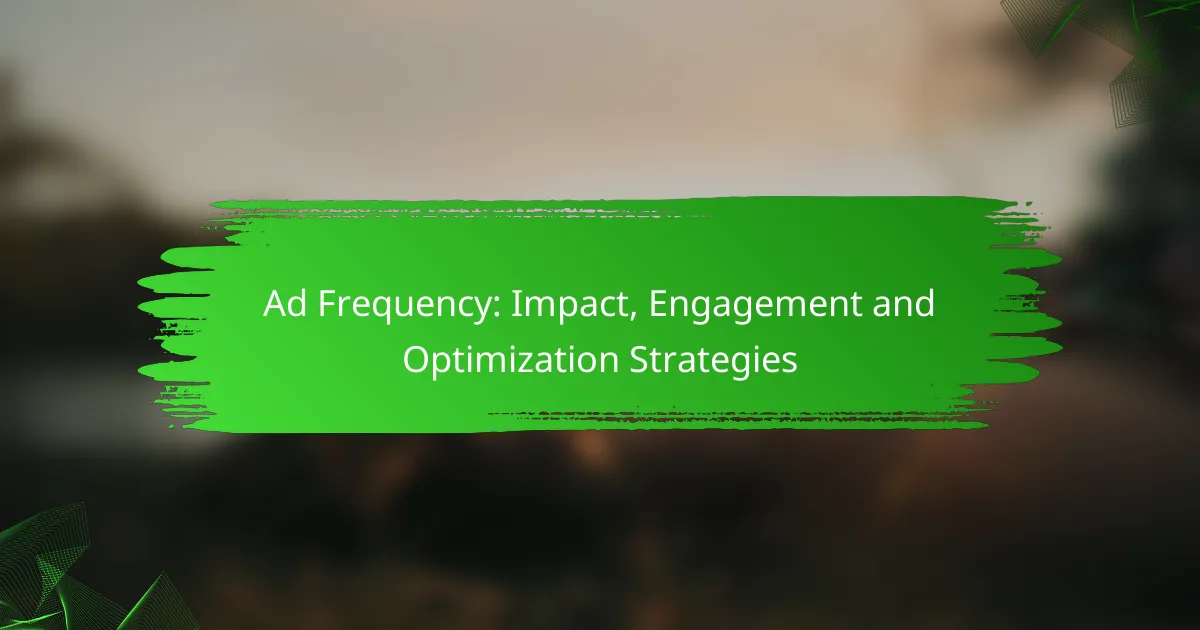 Ad Frequency: Impact, Engagement and Optimization Strategies